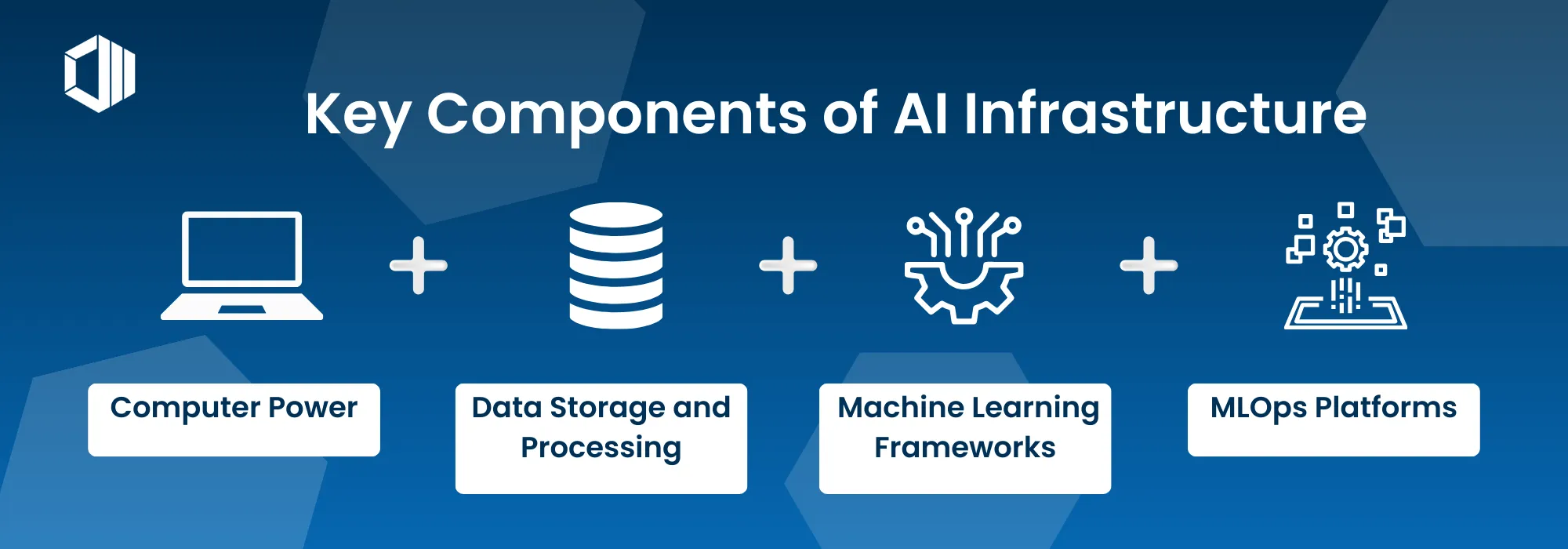 Key Components of AI Infrastructure

+ + +

Computer Power

Data Storage and Processing

Machine Learning Frameworks

MLOps Platforms